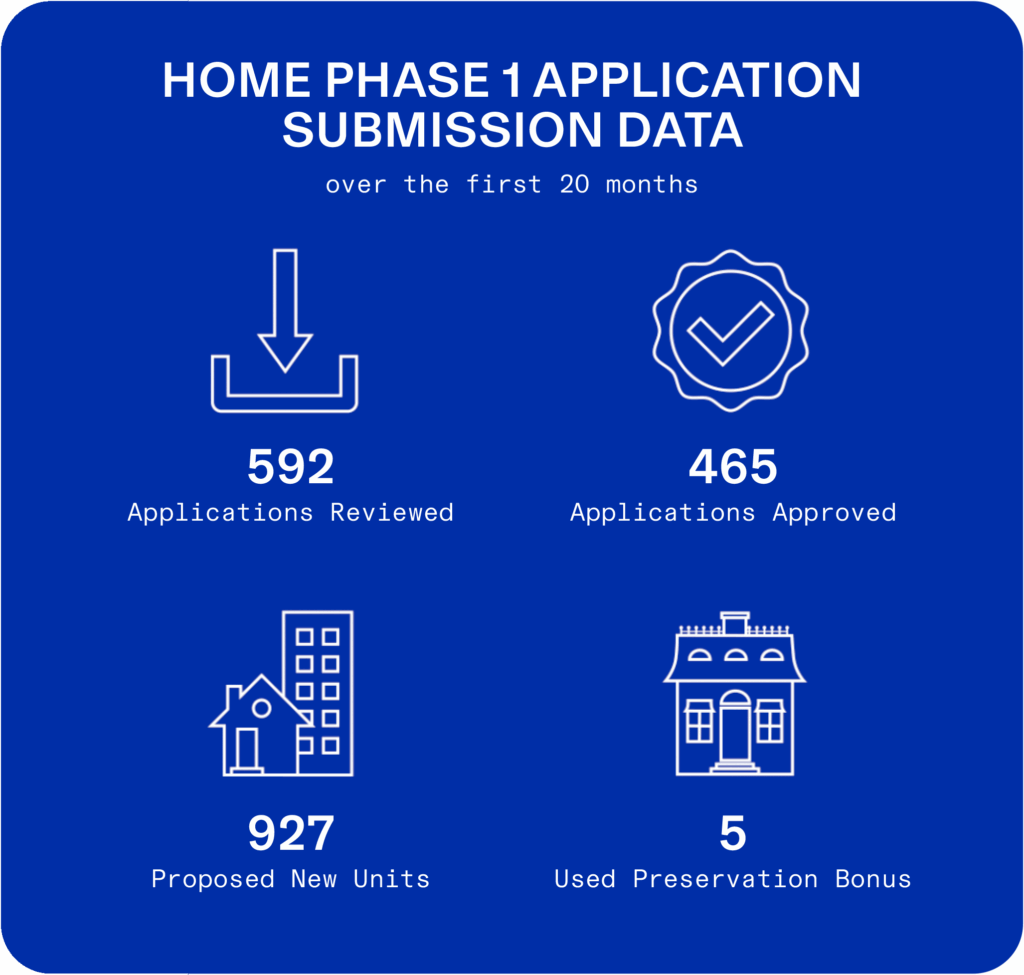 HOME PHASE 1 APPLICATION SUBMISSION DATA

over the first 20 months

592
Applications Reviewed

465
Applications Approved

927
Proposed New Units

5
Used Preservation Bonus